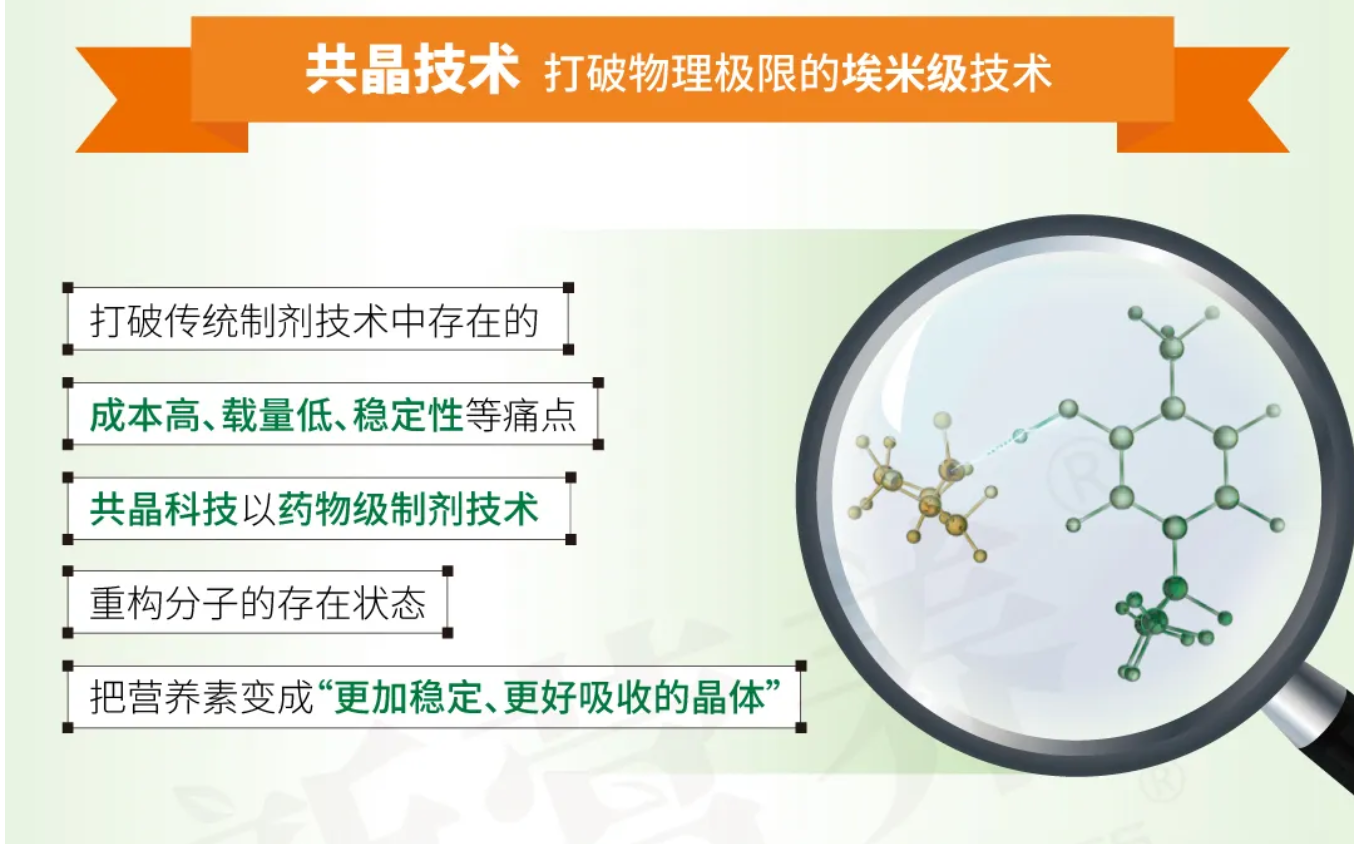 共晶技术 打破物理极限的埃米级技术

打破传统制剂技术中存在的

成本高、载量低、稳定性等痛点

共晶科技以药物级制剂技术

重构分子的存在状态

把营养素变成“更加稳定、更好吸收的晶体”